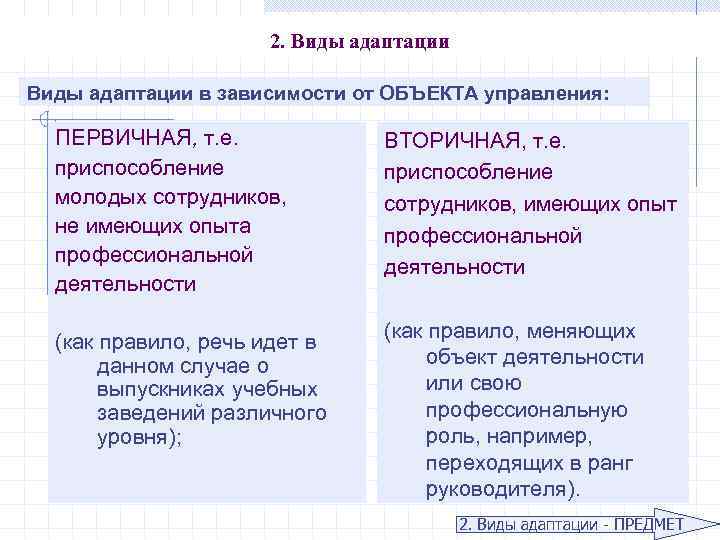 2. Виды адаптации

Виды адаптации в зависимости от ОБЪЕКТА управления:

ПЕРВИЧНАЯ, т.е. приспособление молодых сотрудников, не имеющих опыта профессиональной деятельности

(как правило, речь идет в данном случае о выпускниках учебных заведений различного уровня);

ВТОРИЧНАЯ, т.е. приспособление сотрудников, имеющих опыт профессиональной деятельности

(как правило, меняющих объект деятельности или свою профессиональную роль, например, переходящих в ранг руководителя).

2. Виды адаптации - ПРЕДМЕТ